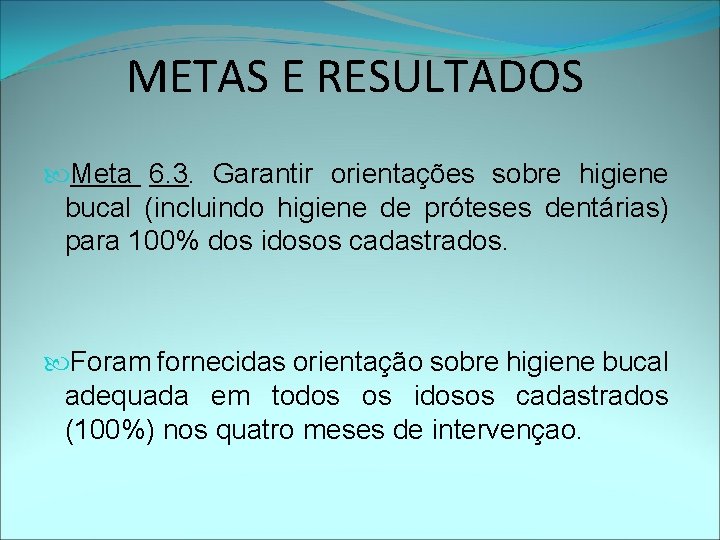 METAS E RESULTADOS

Meta 6.3. Garantir orientações sobre higiene bucal (incluindo higiene de próteses dentárias) para 100% dos idosos cadastrados.

Foram fornecidas orientação sobre higiene bucal adequada em todos os idosos cadastrados (100%) nos quatro meses de intervençao.